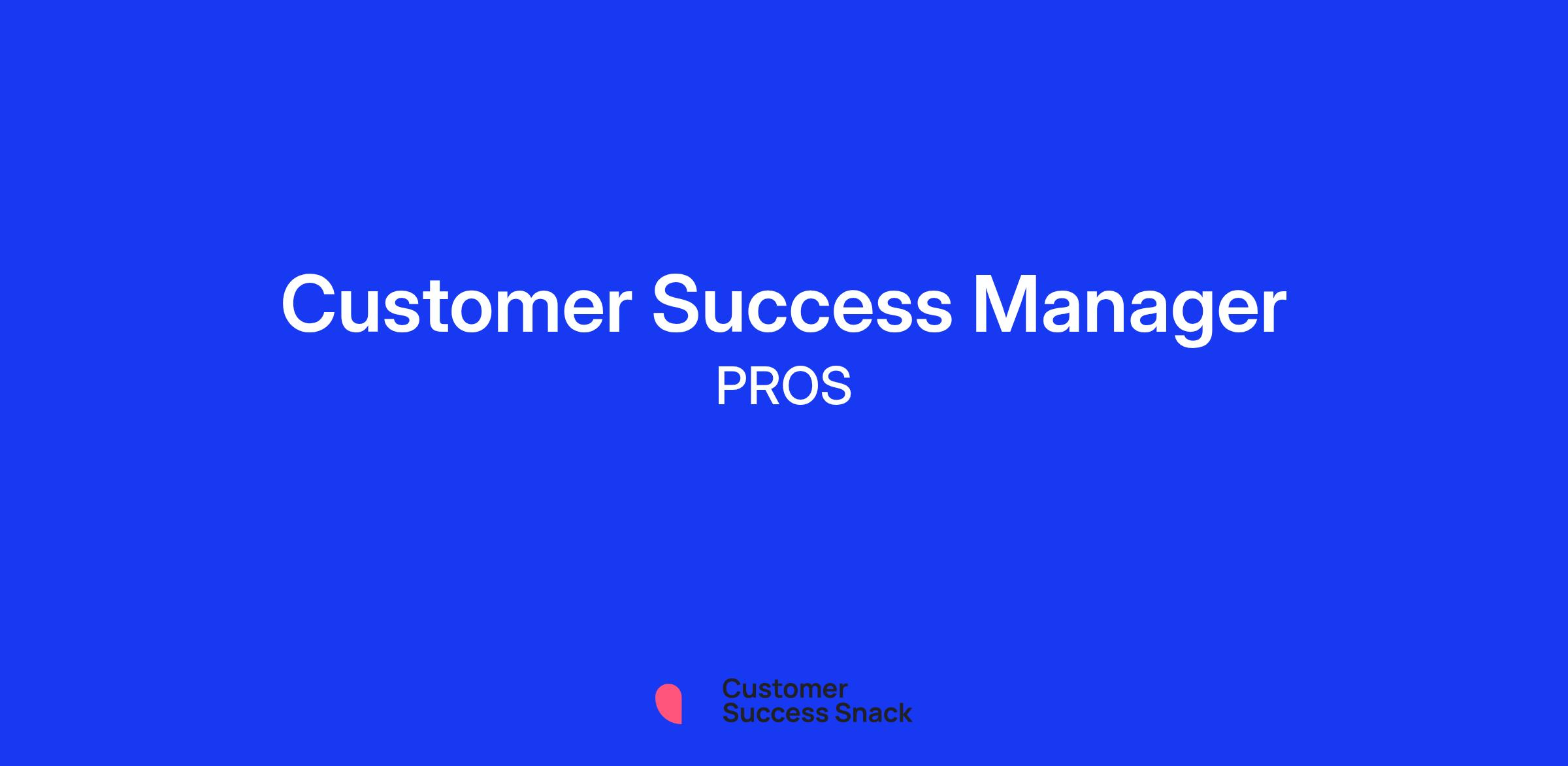 Customer Success Manager
PROS

Customer
Success Snack